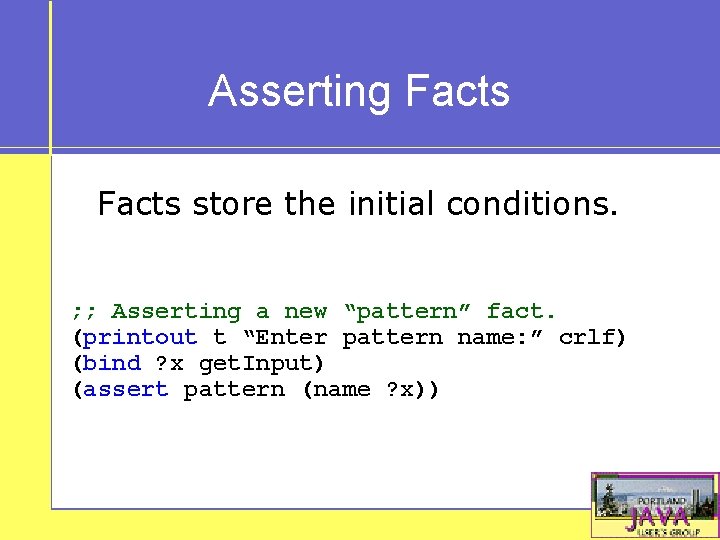 Asserting Facts

Facts store the initial conditions.

;; Asserting a new “pattern” fact.
(printout t “Enter pattern name:” crlf)
(bind ?x getInput)
(assert pattern (name ?x))

PORTLAND
JAVA
USER'S GROUP